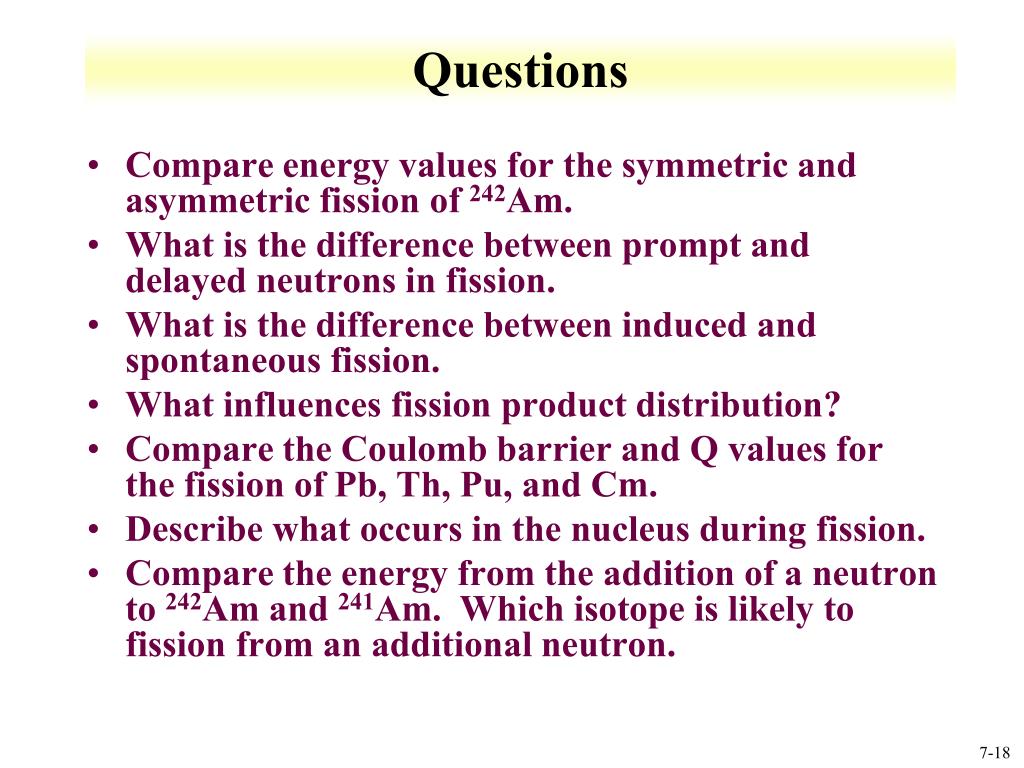 Questions

• Compare energy values for the symmetric and asymmetric fission of $^{242}$Am.
• What is the difference between prompt and delayed neutrons in fission.
• What is the difference between induced and spontaneous fission.
• What influences fission product distribution?
• Compare the Coulomb barrier and Q values for the fission of Pb, Th, Pu, and Cm.
• Describe what occurs in the nucleus during fission.
• Compare the energy from the addition of a neutron to $^{242}$Am and $^{241}$Am. Which isotope is likely to fission from an additional neutron.

7-18